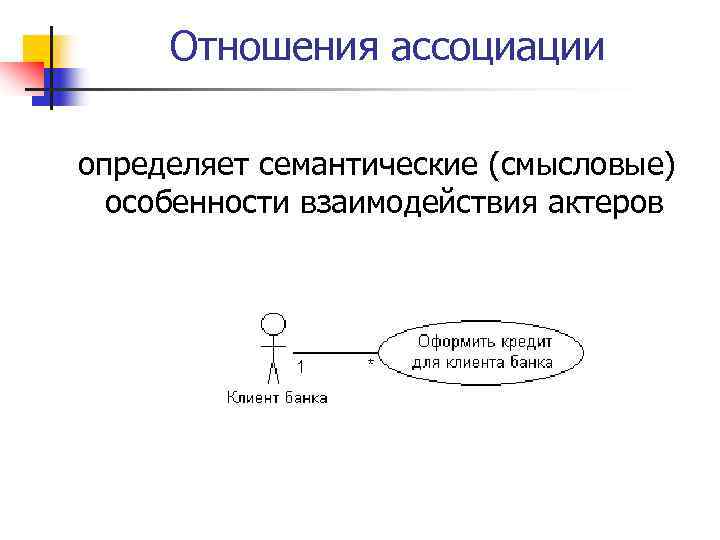 Отношения ассоциации

определяет семантические (смысловые) особенности взаимодействия актеров

1

*

Оформить кредит для клиента банка

Клиент банка